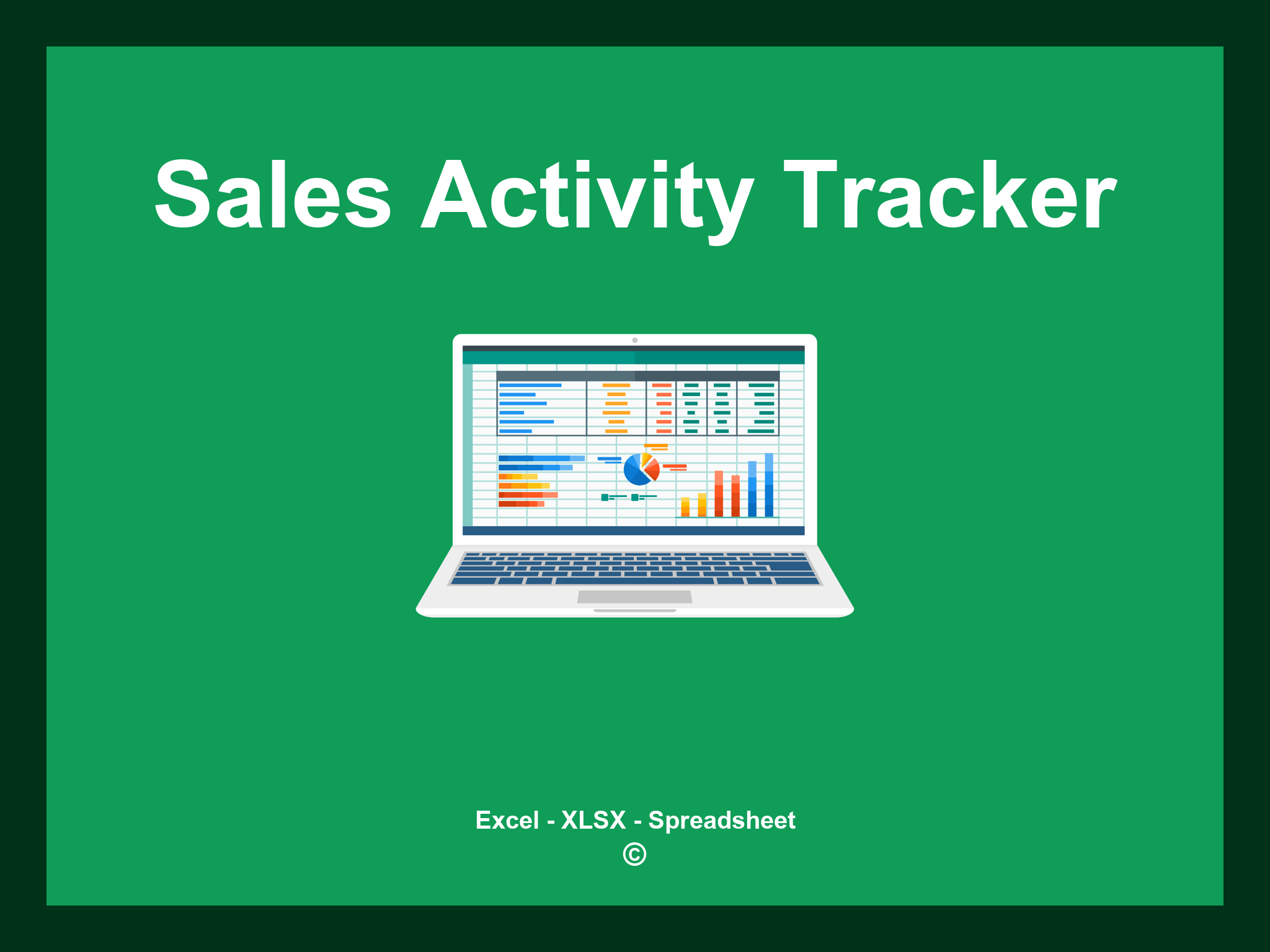 Sales Activity Tracker

Excel - XLSX - Spreadsheet
©